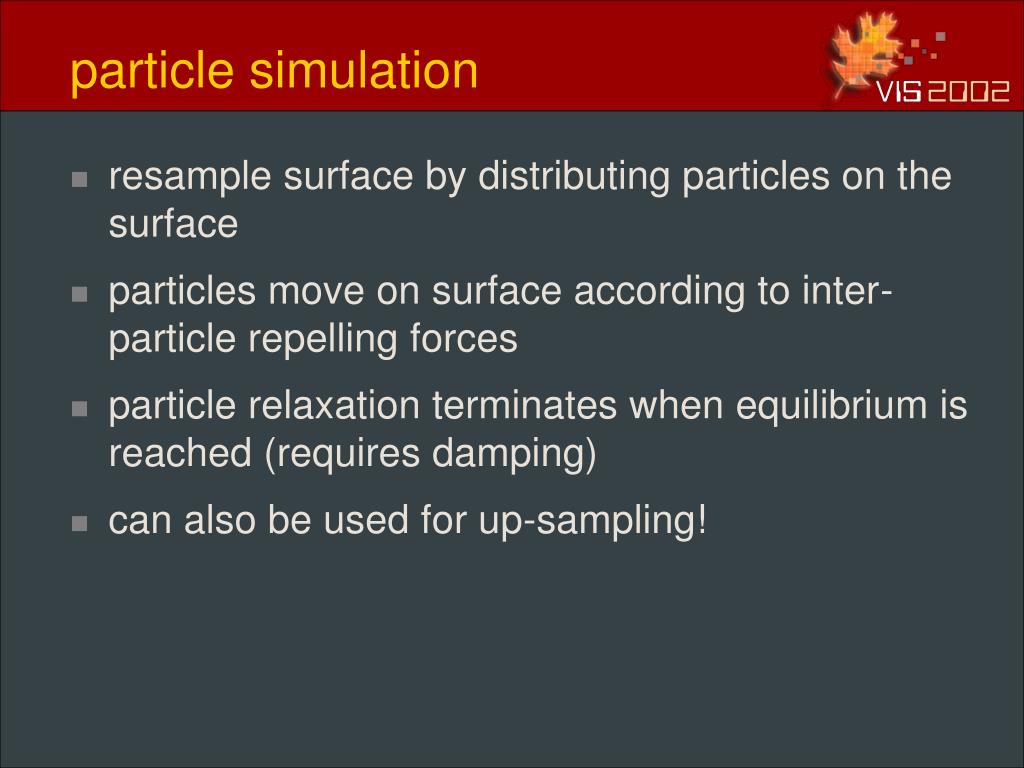 particle simulation

VIS 2002

- resample surface by distributing particles on the surface
- particles move on surface according to inter-particle repelling forces
- particle relaxation terminates when equilibrium is reached (requires damping)
- can also be used for up-sampling!